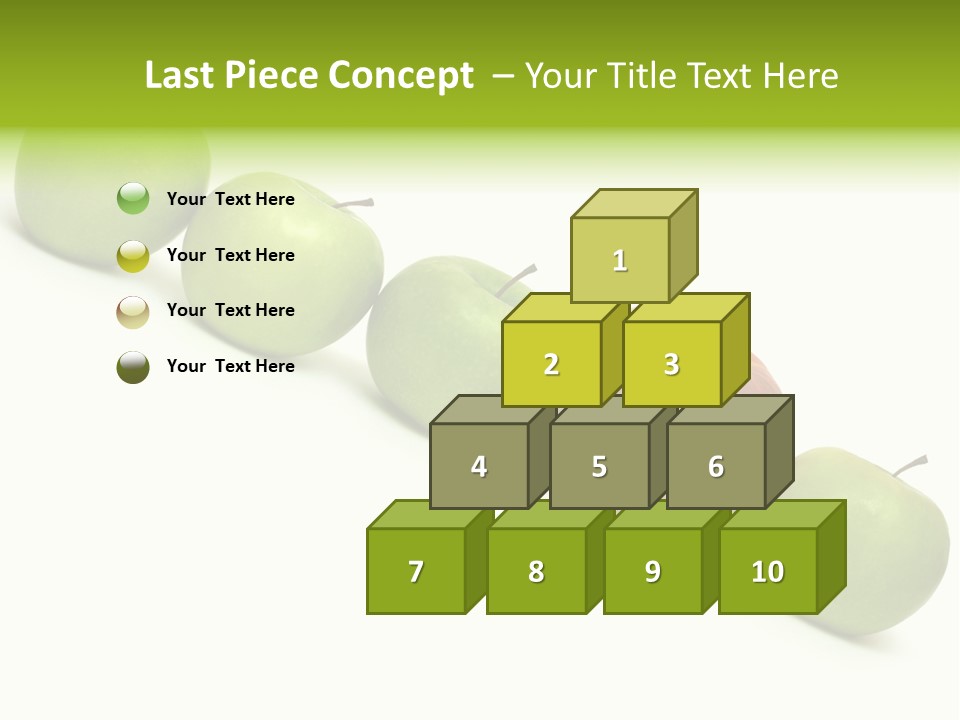 Last Piece Concept – Your Title Text Here

Your Text Here

Your Text Here

Your Text Here

Your Text Here

1

2

3

4

5

6

7

8

9

10